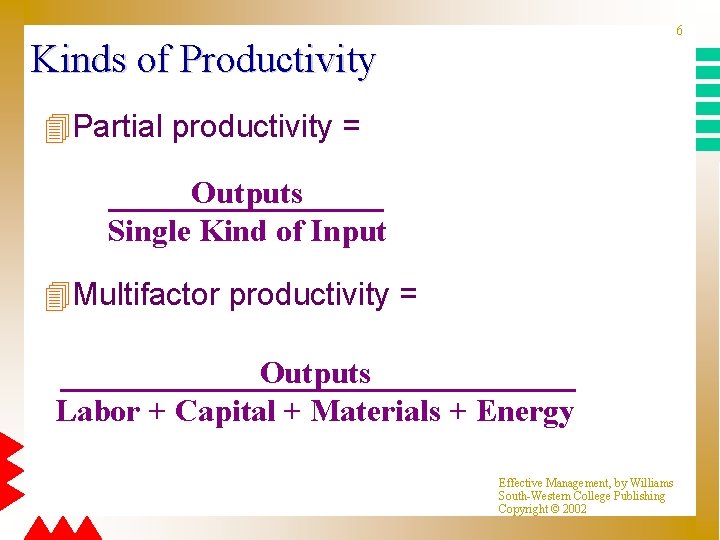 6

Kinds of Productivity

Partial productivity =

$\frac{\text{Outputs}}{\text{Single Kind of Input}}$

Multifactor productivity =

$\frac{\text{Outputs}}{\text{Labor + Capital + Materials + Energy}}$

Effective Management, by Williams
South-Western College Publishing
Copyright © 2002